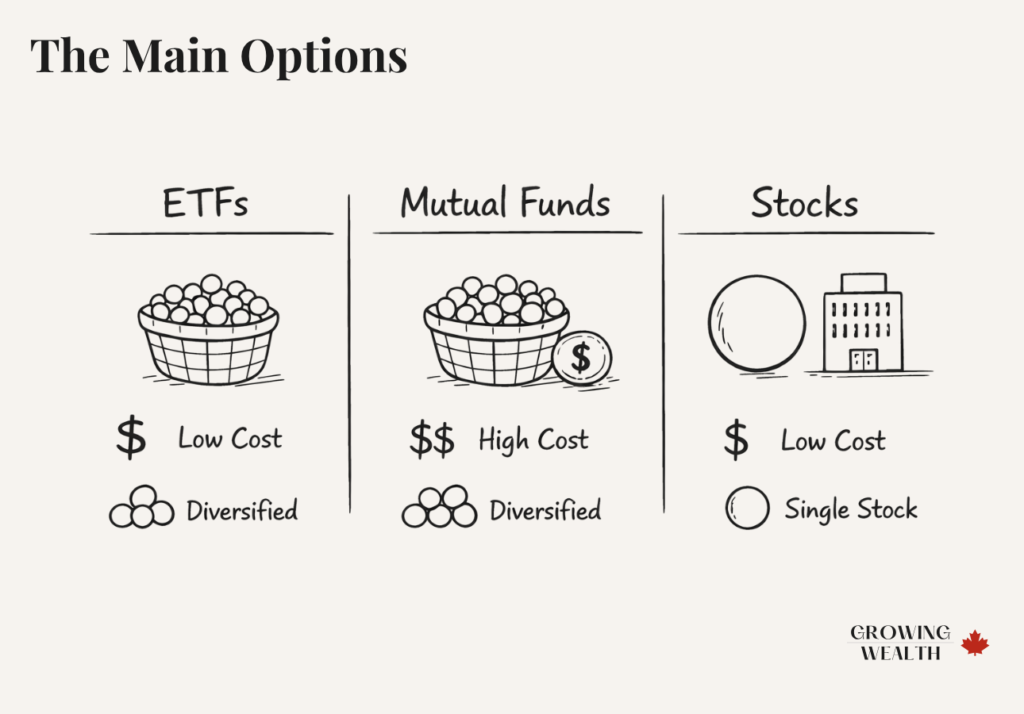 The Main Options

ETFs

$ Low Cost

Diversified

Mutual Funds

$

$$ High Cost

Diversified

Stocks

$ Low Cost

Single Stock

GROWING WEALTH